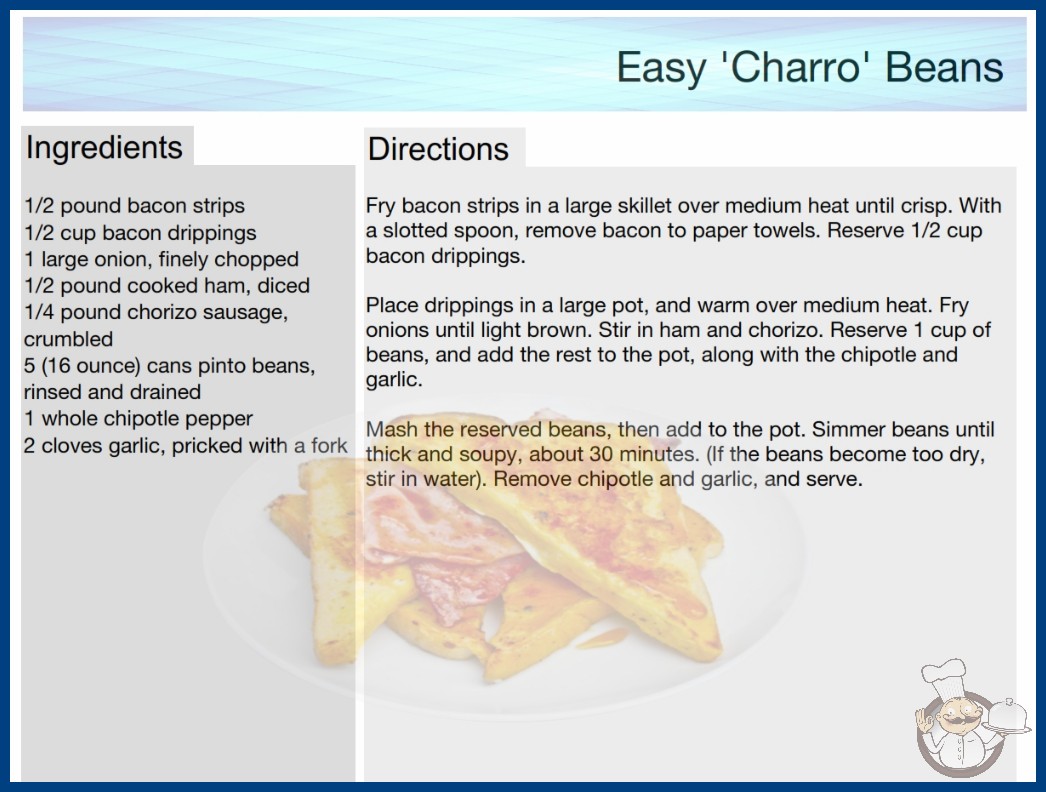 Easy 'Charro' Beans

Ingredients

1/2 pound bacon strips
1/2 cup bacon drippings
1 large onion, finely chopped
1/2 pound cooked ham, diced
1/4 pound chorizo sausage, crumbled
5 (16 ounce) cans pinto beans, rinsed and drained
1 whole chipotle pepper
2 cloves garlic, pricked with a fork

Directions

Fry bacon strips in a large skillet over medium heat until crisp. With a slotted spoon, remove bacon to paper towels. Reserve 1/2 cup bacon drippings.

Place drippings in a large pot, and warm over medium heat. Fry onions until light brown. Stir in ham and chorizo. Reserve 1 cup of beans, and add the rest to the pot, along with the chipotle and garlic.

Mash the reserved beans, then add to the pot. Simmer beans until thick and soupy, about 30 minutes. (If the beans become too dry, stir in water). Remove chipotle and garlic, and serve.